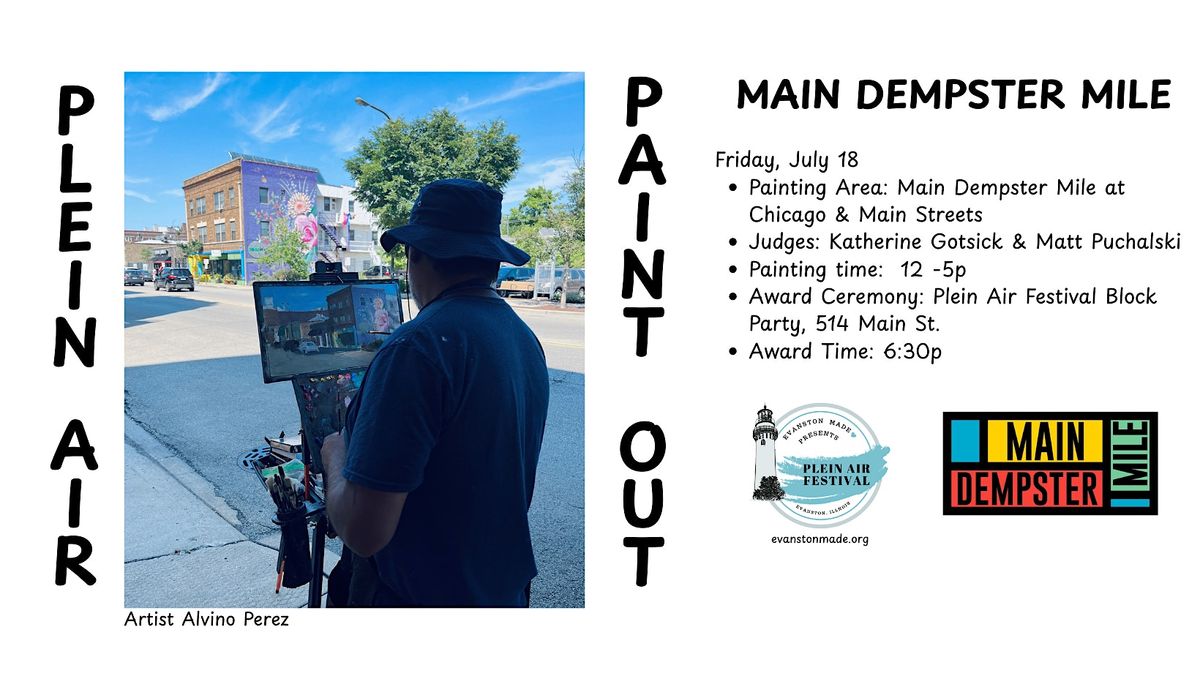 PLEIN AIR

Artist Alvino Perez

PAINT OUT

MAIN DEMPSTER MILE

Friday, July 18

- Painting Area: Main Dempster Mile at Chicago & Main Streets
- Judges: Katherine Gotsick & Matt Puchalski
- Painting time: 12 -5p
- Award Ceremony: Plein Air Festival Block Party, 514 Main St.
- Award Time: 6:30p

EVANSTON MADE PRESENTS PLEIN AIR FESTIVAL EVANSTON, ILLINOIS

evanstonmade.org

MAIN DEMPSTER MILE